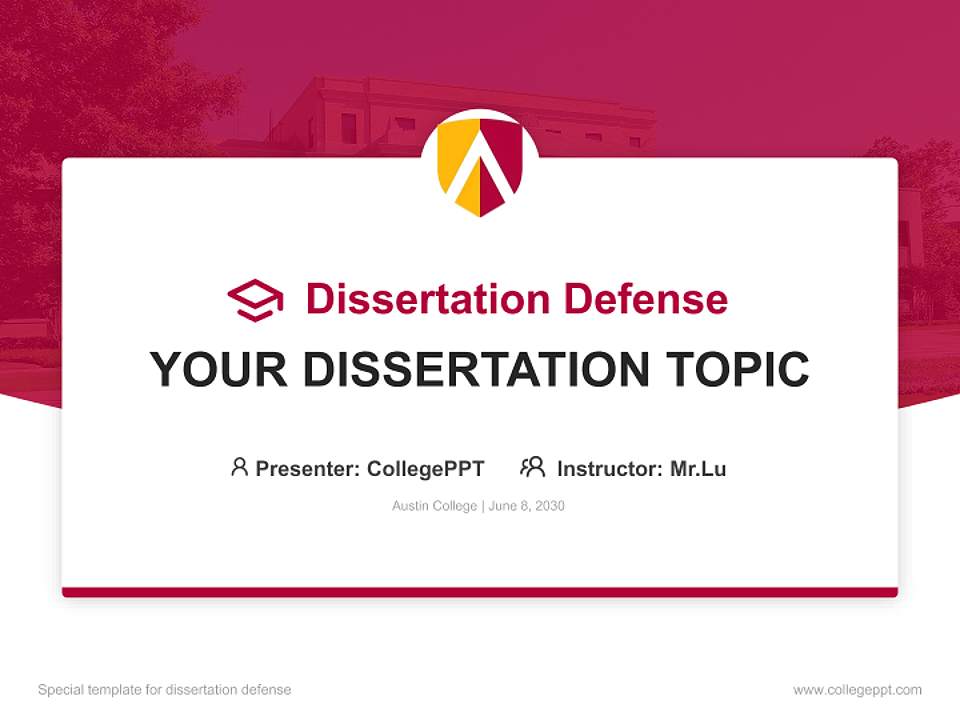 Dissertation Defense

YOUR DISSERTATION TOPIC

Presenter: CollegePPT Instructor: Mr.Lu

Austin College | June 8, 2030

Special template for dissertation defense

www.collegeppt.com